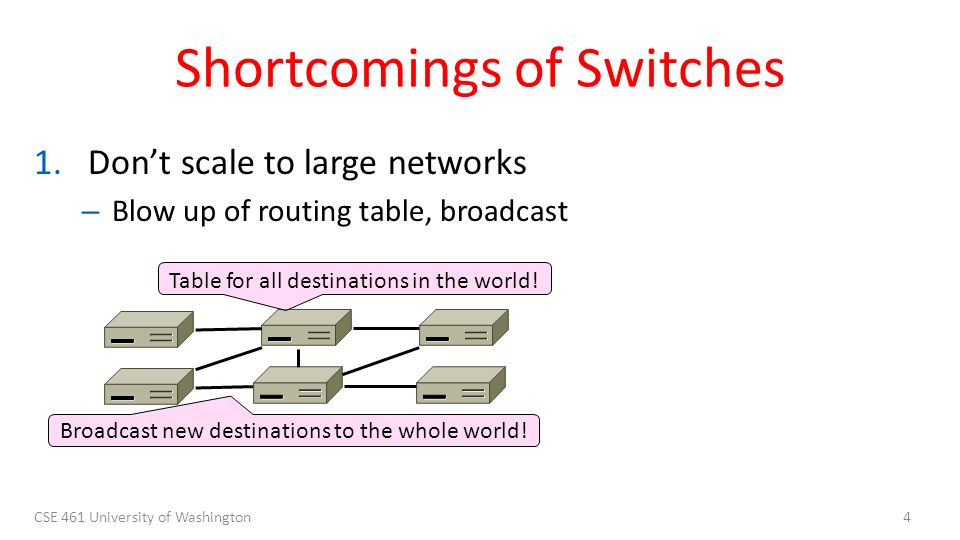 Shortcomings of Switches

1. Don't scale to large networks
– Blow up of routing table, broadcast

Table for all destinations in the world!

Broadcast new destinations to the whole world!

CSE 461 University of Washington

4